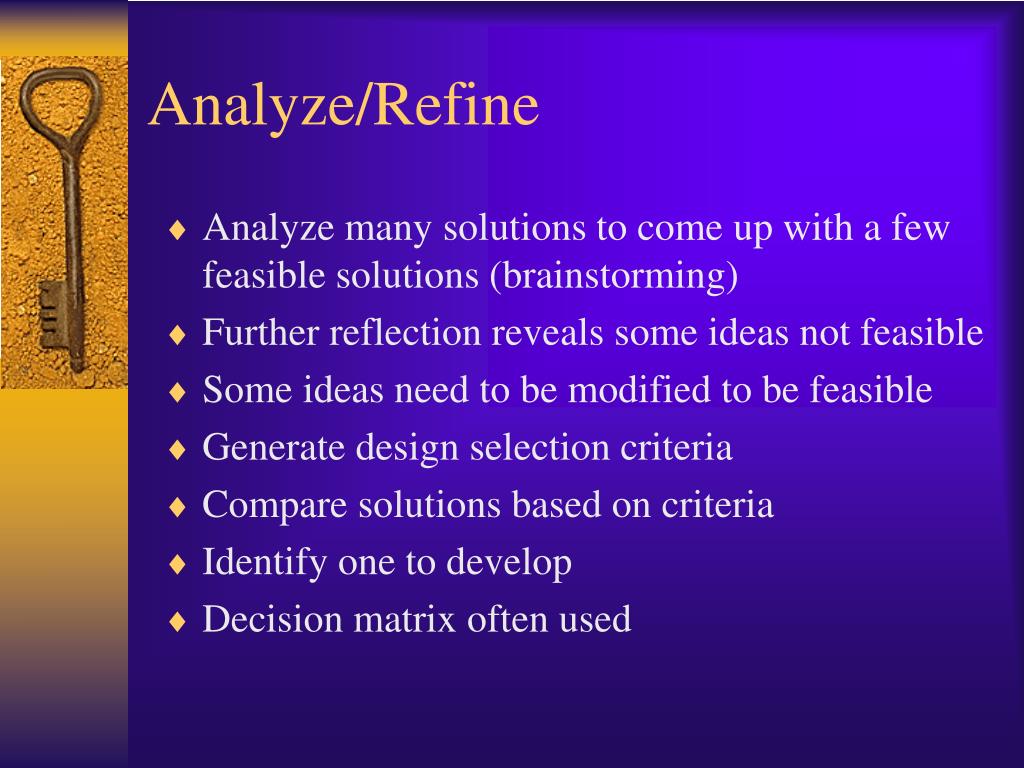 Analyze/Refine

♦ Analyze many solutions to come up with a few feasible solutions (brainstorming)
♦ Further reflection reveals some ideas not feasible
♦ Some ideas need to be modified to be feasible
♦ Generate design selection criteria
♦ Compare solutions based on criteria
♦ Identify one to develop
♦ Decision matrix often used